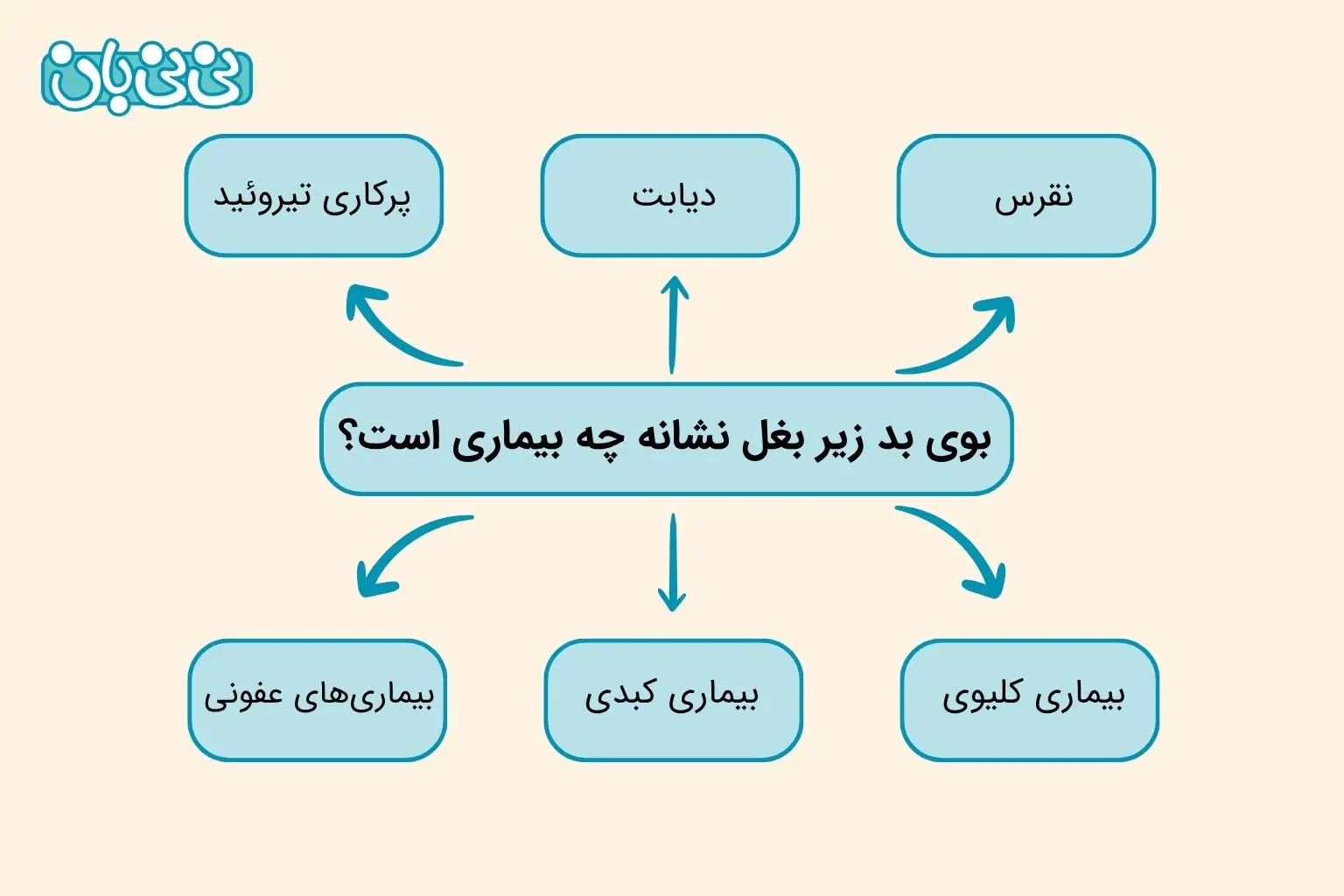 نی نی بان

نقرس

دیابت

پرکاری تیروئید

بوی بد زیر بغل نشانه چه بیماری است؟

بیماری کلیوی

بیماری کبدی

بیماری‌های عفونی